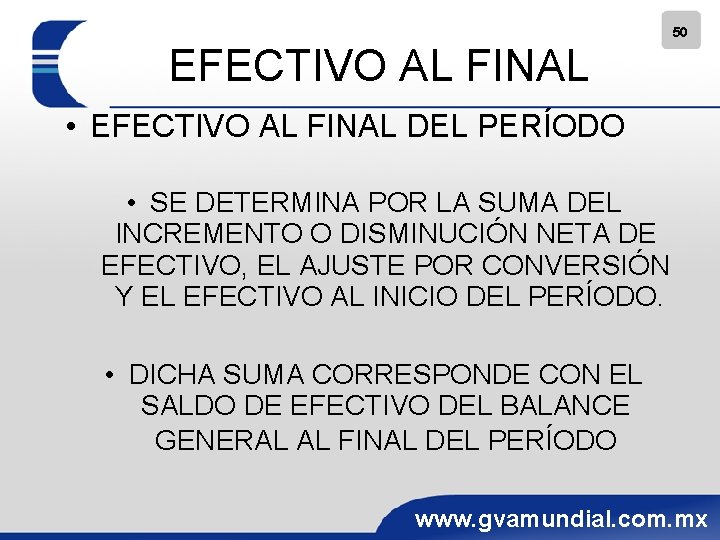 50

EFECTIVO AL FINAL

• EFECTIVO AL FINAL DEL PERÍODO

• SE DETERMINA POR LA SUMA DEL INCREMENTO O DISMINUCIÓN NETA DE EFECTIVO, EL AJUSTE POR CONVERSIÓN Y EL EFECTIVO AL INICIO DEL PERÍODO.

• DICHA SUMA CORRESPONDE CON EL SALDO DE EFECTIVO DEL BALANCE GENERAL AL FINAL DEL PERÍODO

www.gvamundial.com.mx